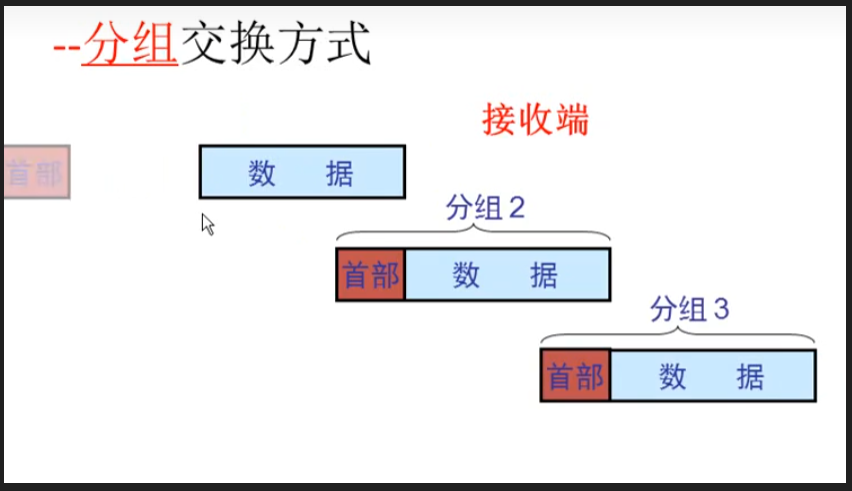 --分组交换方式

接收端

首部

数 据

分组 2

首部 数 据

分组 3

首部 数 据